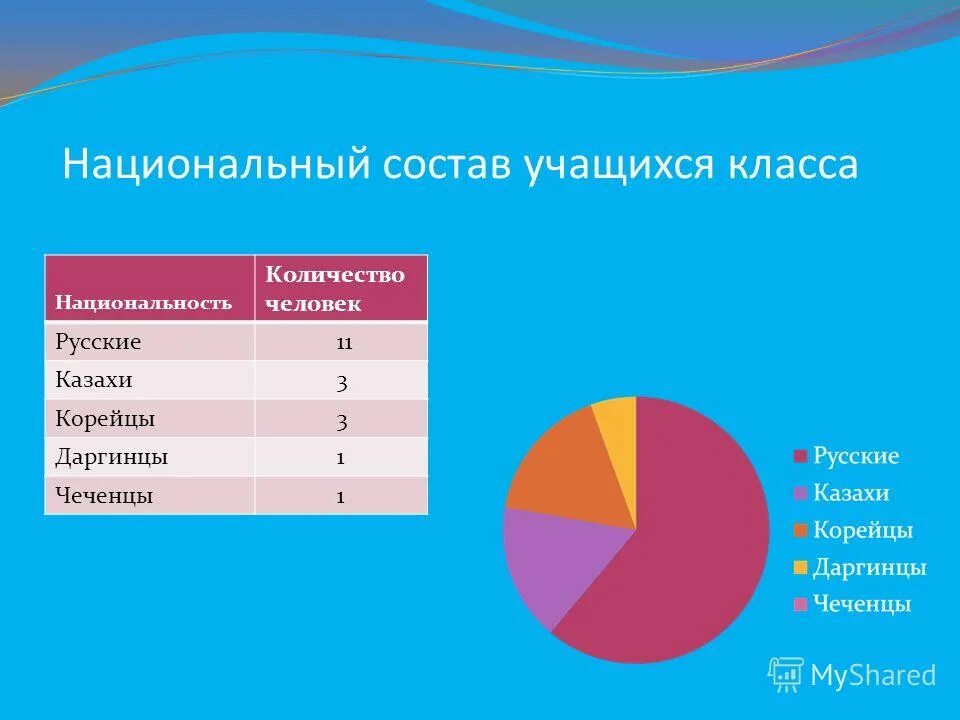 Национальный состав учащихся класса

| Национальность | Количество человек |
|---|---|
| Русские | 11 |
| Казахи | 3 |
| Корейцы | 3 |
| Даргинцы | 1 |
| Чеченцы | 1 |

Русские
Казахи
Корейцы
Даргинцы
Чеченцы

MyShared